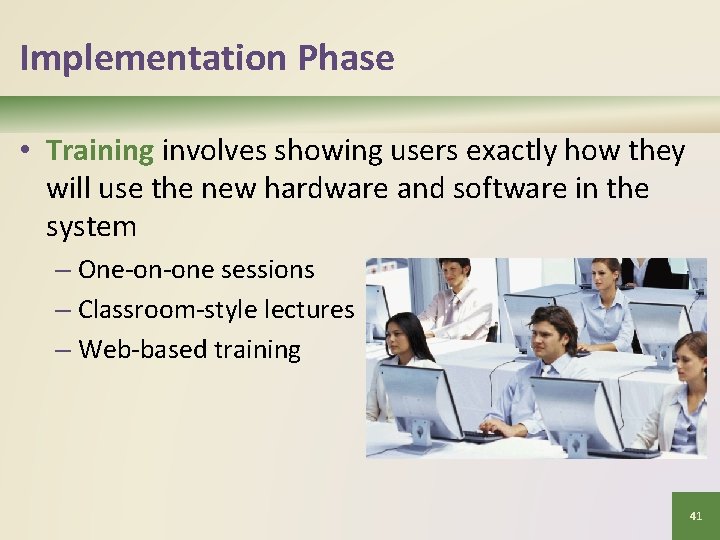 Implementation Phase

• Training involves showing users exactly how they will use the new hardware and software in the system

– One-on-one sessions
– Classroom-style lectures
– Web-based training

41